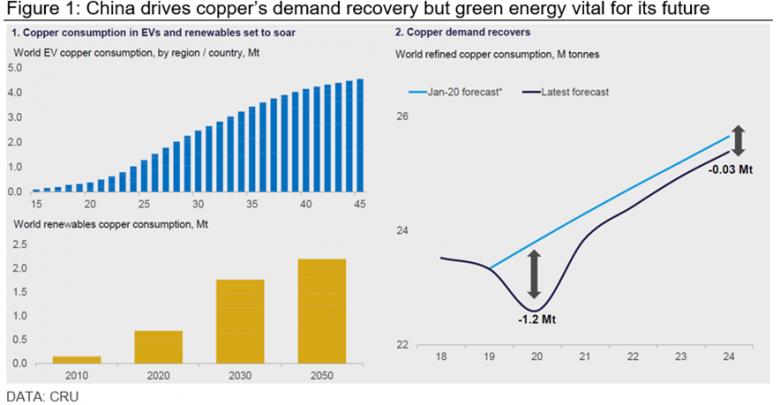 Figure 1: China drives copper's demand recovery but green energy vital for its future

1. Copper consumption in EVs and renewables set to soar

World EV copper consumption, by region / country, Mt

5.0
4.0
3.0
2.0
1.0
0.0
15 20 25 30 35 40 45

World renewables copper consumption, Mt

2.5
2.0
1.5
1.0
0.5
0.0
2010 2020 2030 2050

2. Copper demand recovers

World refined copper consumption, M tonnes

Jan-20 forecast*
Latest forecast

26
24
22

-0.03 Mt
-1.2 Mt

18 19 20 21 22 23 24

DATA: CRU